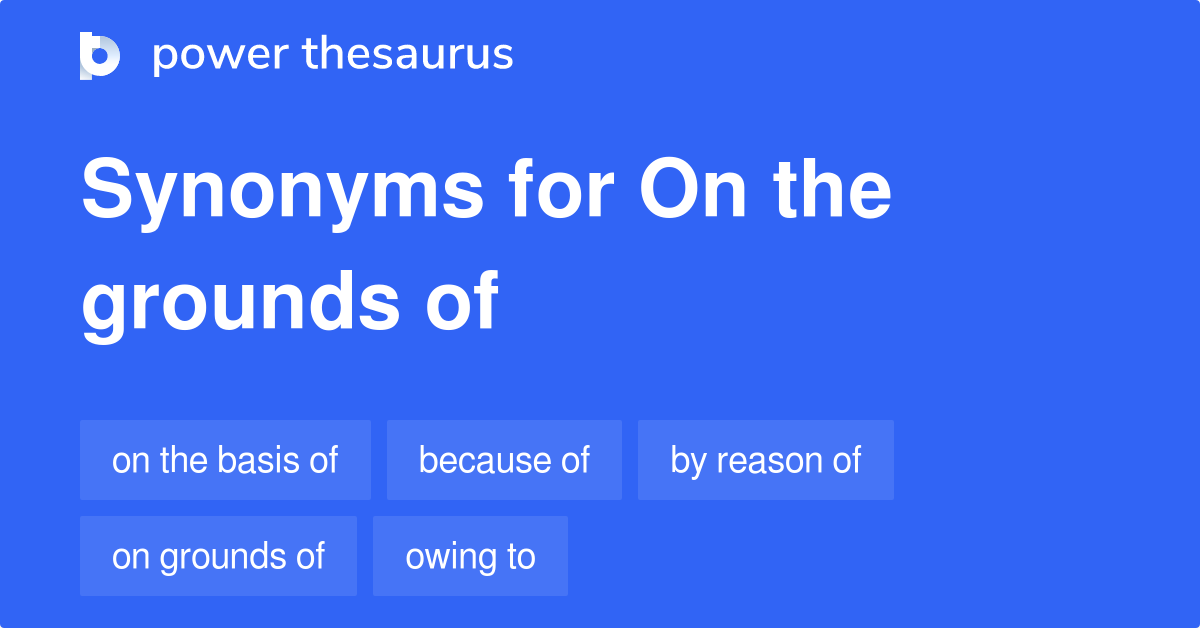 power thesaurus

Synonyms for On the grounds of

on the basis of

because of

by reason of

on grounds of

owing to